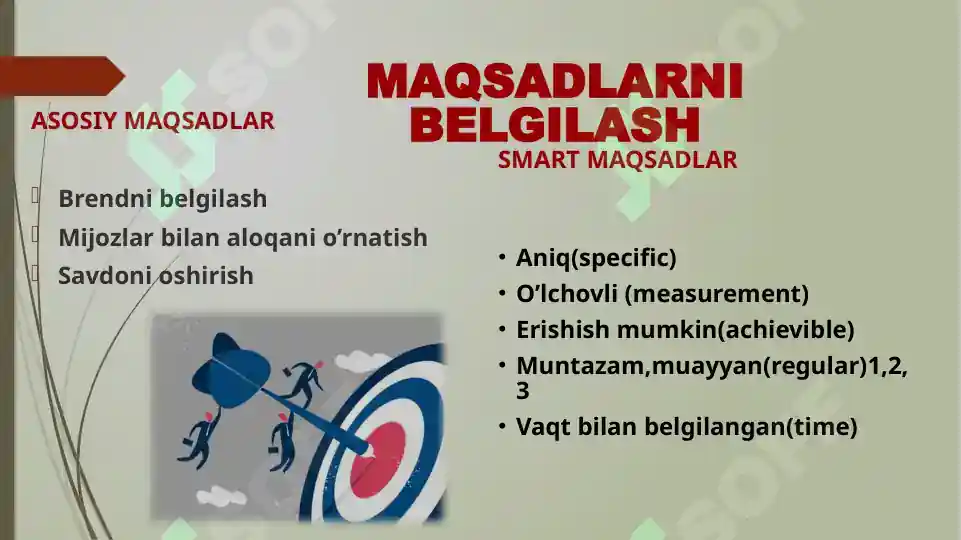 MAQSADLARNI BELGILASH

ASOSIY MAQSADLAR

Brendni belgilash
Mijozlar bilan aloqani o’rnatish
Savdoni oshirish

SMART MAQSADLAR

• Aniq(specific)
• O’lchovli (measurement)
• Erishish mumkin(achievible)
• Muntazam,muayyan(regular)1,2,3
• Vaqt bilan belgilangan(time)